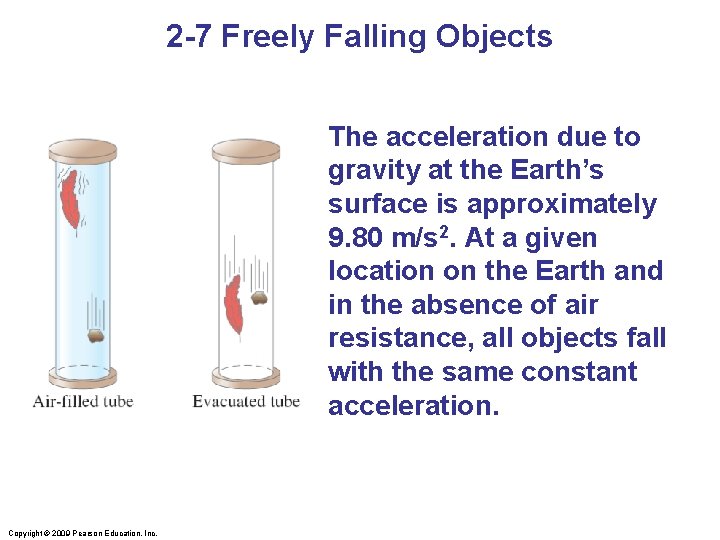 2-7 Freely Falling Objects

Air-filled tube

Evacuated tube

The acceleration due to gravity at the Earth's surface is approximately 9.80 m/s$^2$. At a given location on the Earth and in the absence of air resistance, all objects fall with the same constant acceleration.

Copyright © 2009 Pearson Education, Inc.